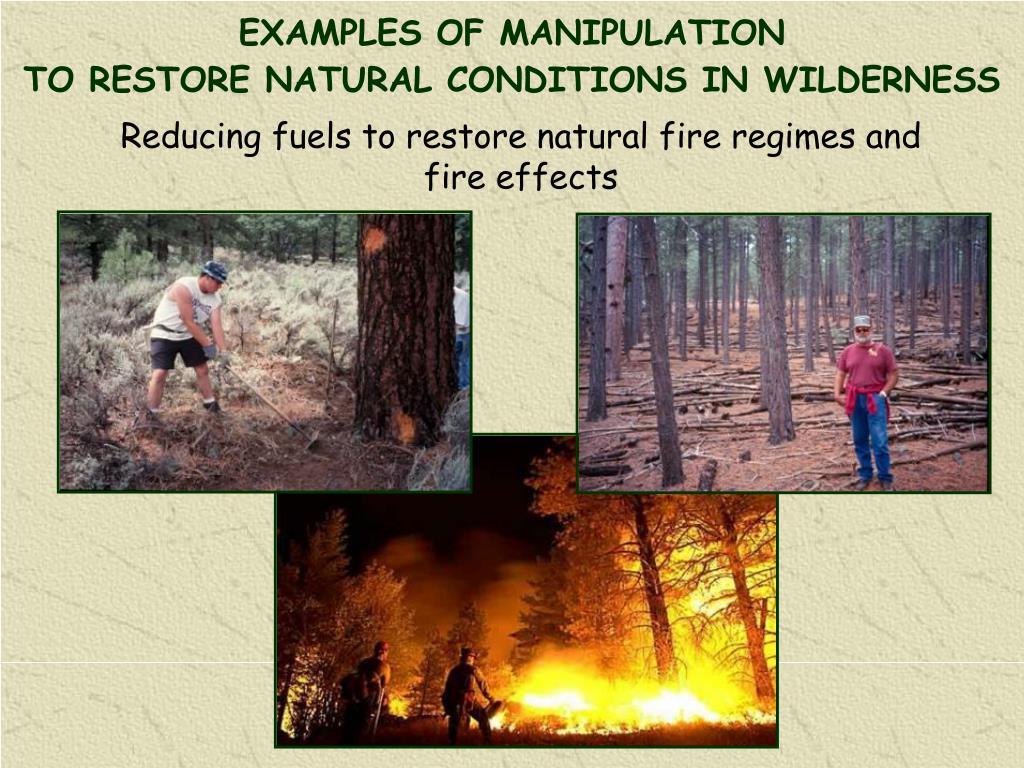 EXAMPLES OF MANIPULATION
TO RESTORE NATURAL CONDITIONS IN WILDERNESS

Reducing fuels to restore natural fire regimes and fire effects